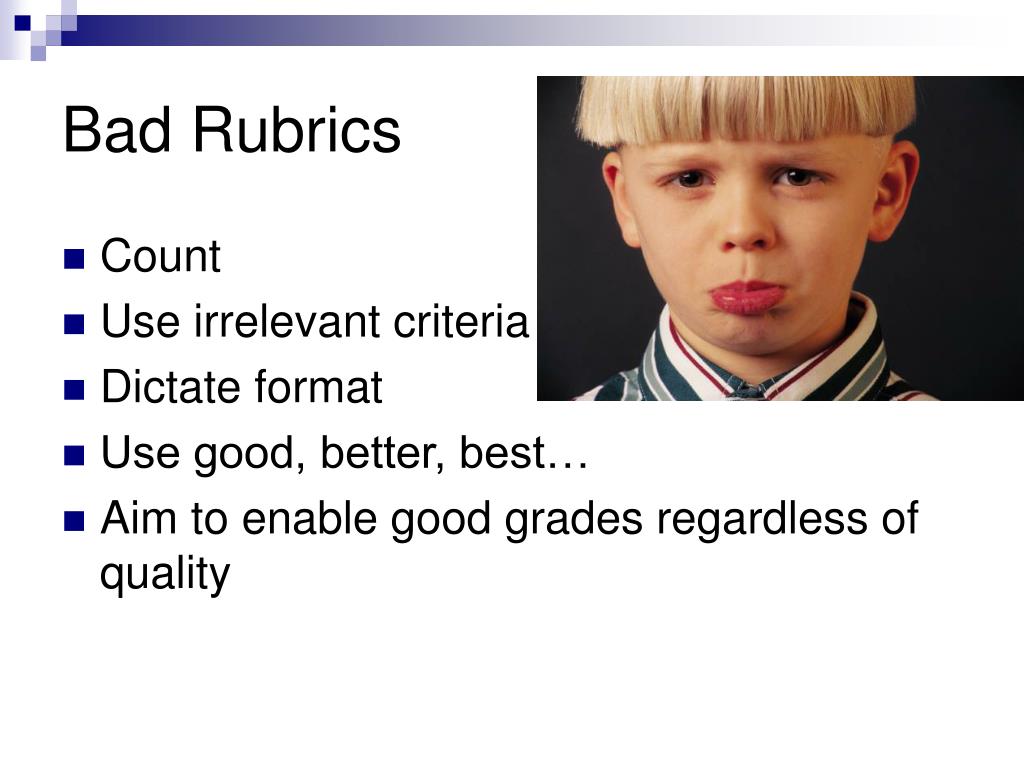 Bad Rubrics

- Count
- Use irrelevant criteria
- Dictate format
- Use good, better, best…
- Aim to enable good grades regardless of quality